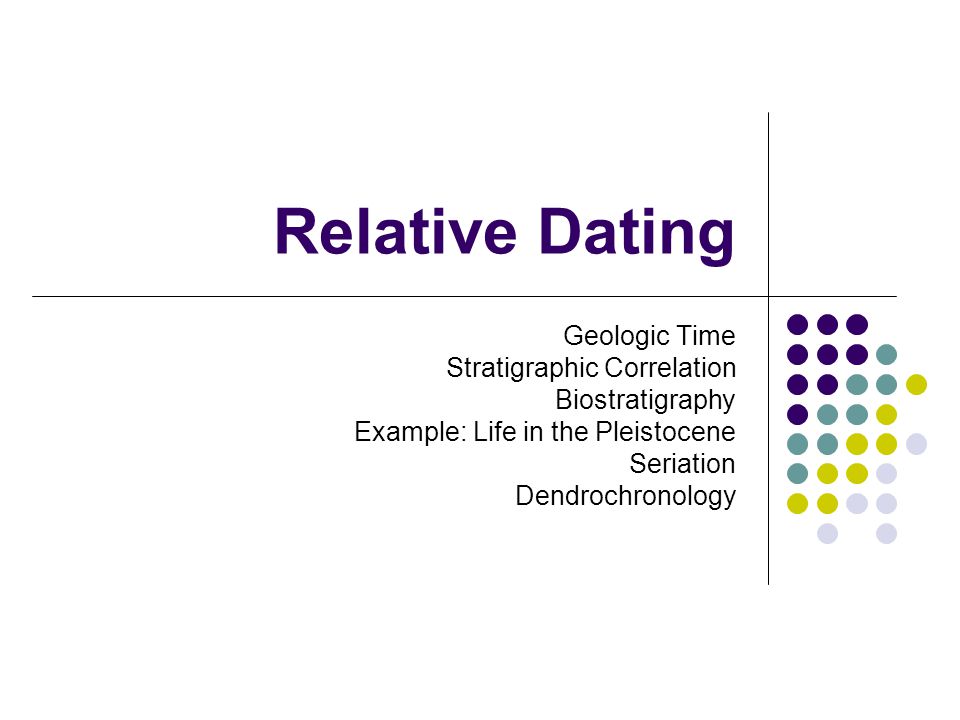 Relative Dating

Geologic Time
Stratigraphic Correlation
Biostratigraphy
Example: Life in the Pleistocene
Seriation
Dendrochronology